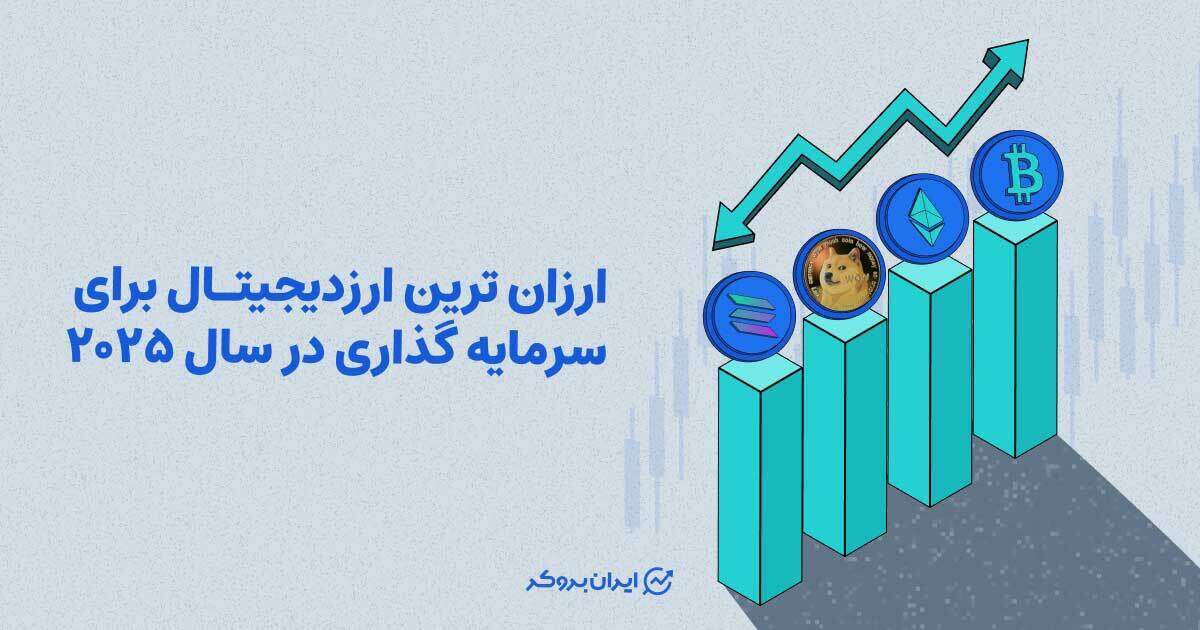 ارزان ترین ارزدیجیتال برای سرمایه گذاری در سال ۲۰۲۵

ایران بروکر